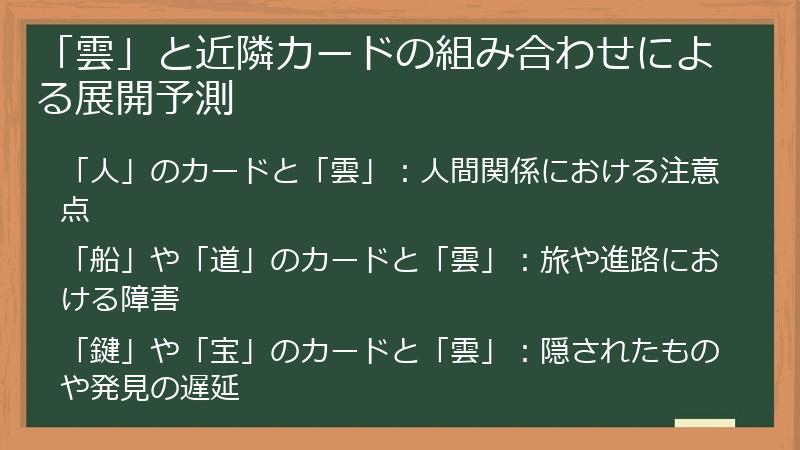 「雲」と近隣カードの組み合わせによる展開予測

「人」のカードと「雲」：人間関係における注意点

「船」や「道」のカードと「雲」：旅や進路における障害

「鍵」や「宝」のカードと「雲」：隠されたものや発見の遅延